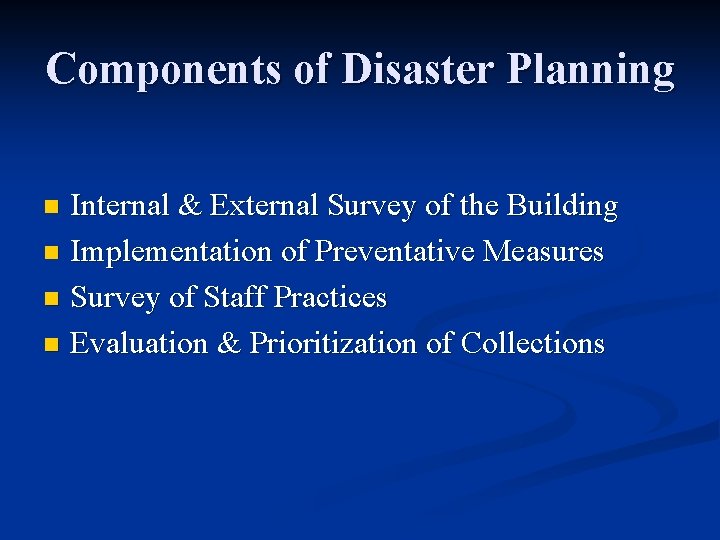 Components of Disaster Planning

- Internal & External Survey of the Building
- Implementation of Preventative Measures
- Survey of Staff Practices
- Evaluation & Prioritization of Collections